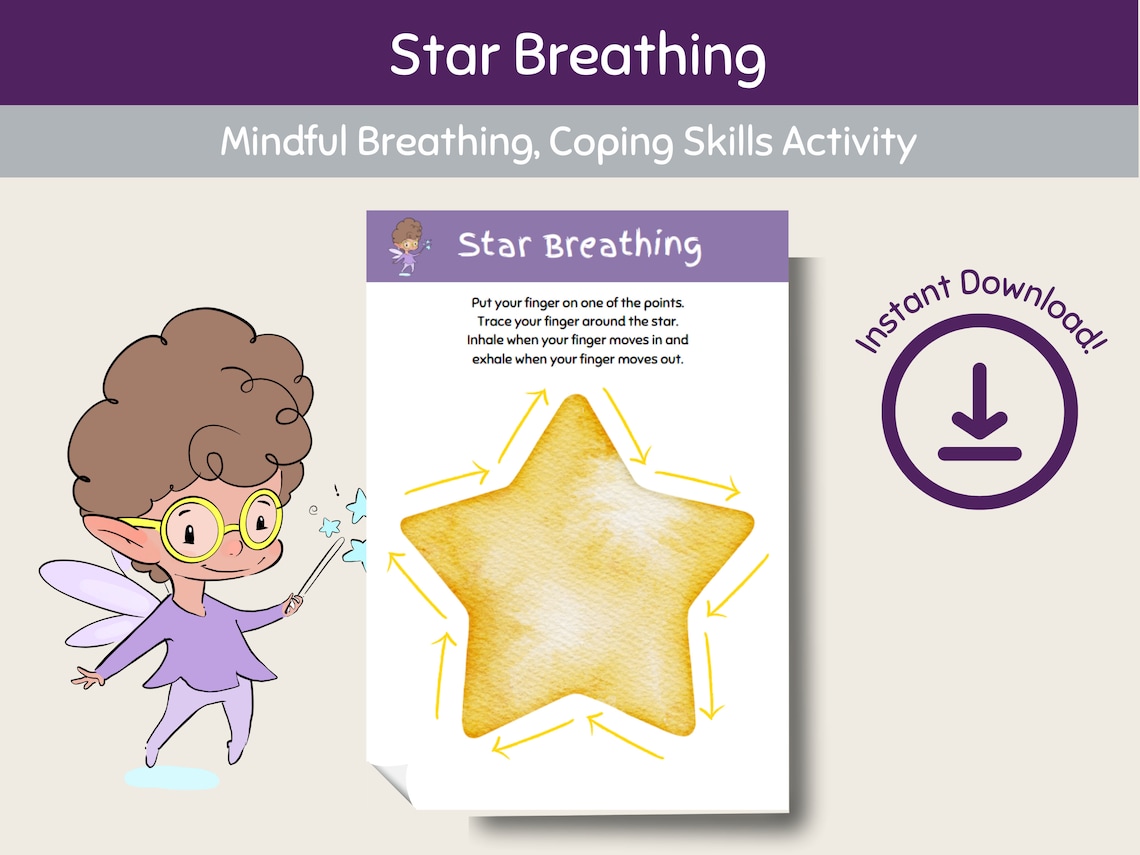 Star Breathing

Mindful Breathing, Coping Skills Activity

Star Breathing

Put your finger on one of the points.
Trace your finger around the star.
Inhale when your finger moves in and exhale when your finger moves out.

Instant Download!